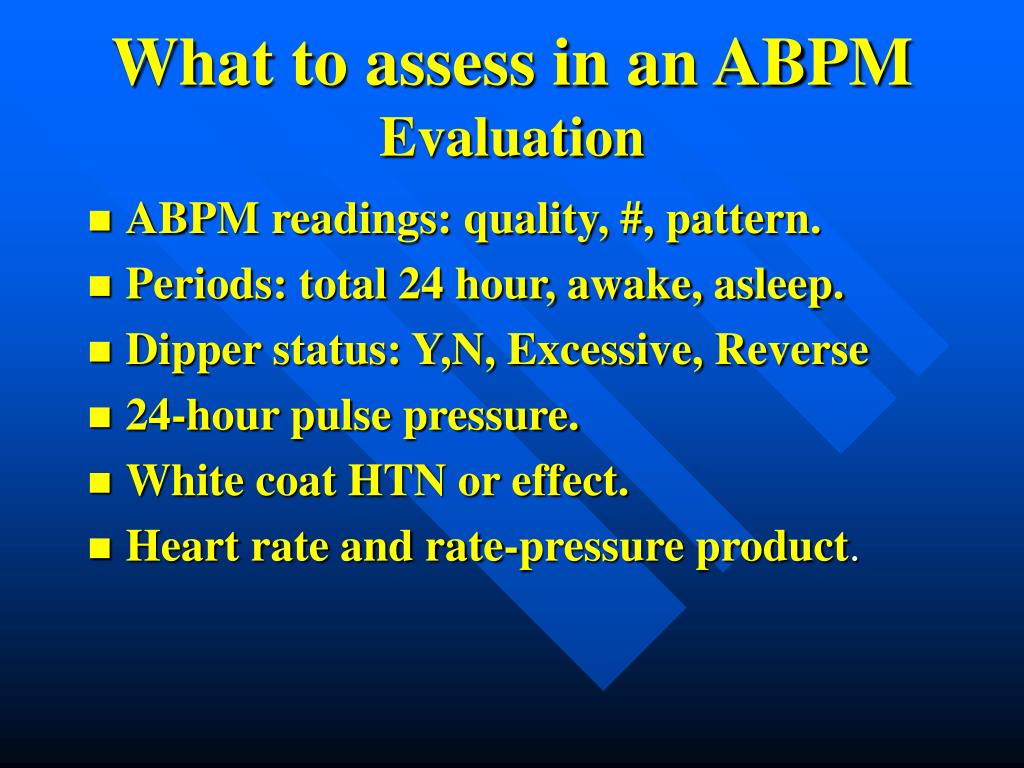 What to assess in an ABPM
Evaluation

- ABPM readings: quality, #, pattern.
- Periods: total 24 hour, awake, asleep.
- Dipper status: Y,N, Excessive, Reverse
- 24-hour pulse pressure.
- White coat HTN or effect.
- Heart rate and rate-pressure product.